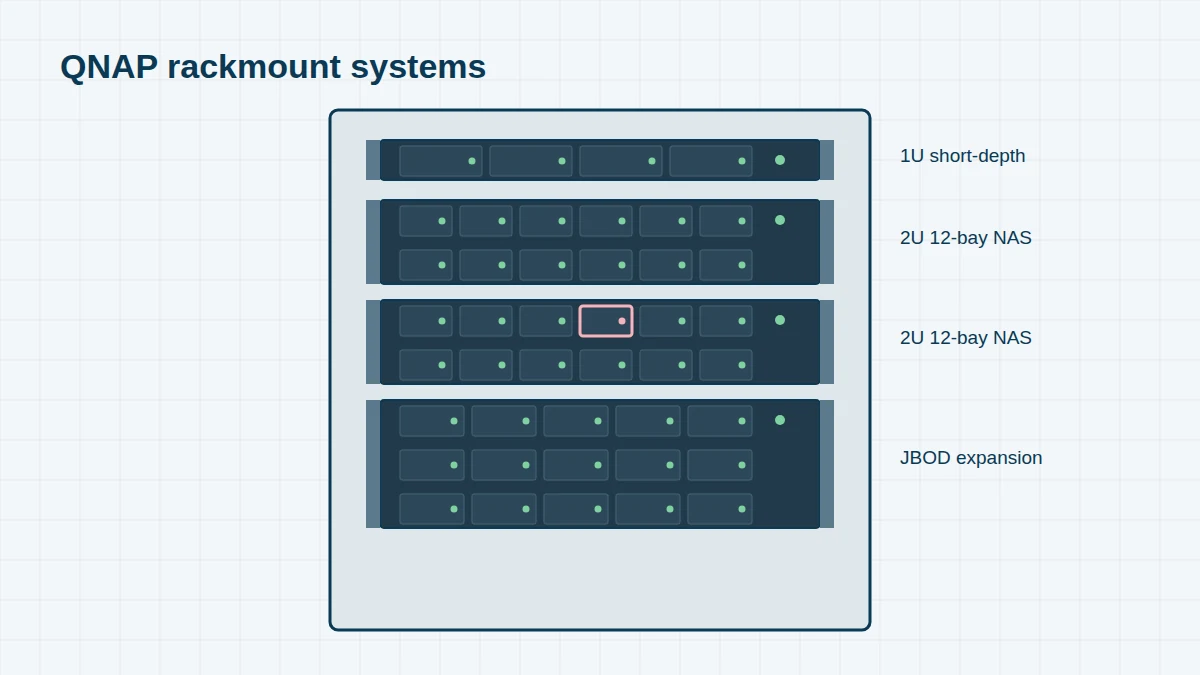 QNAP rackmount systems

1U short-depth

2U 12-bay NAS

2U 12-bay NAS

JBOD expansion